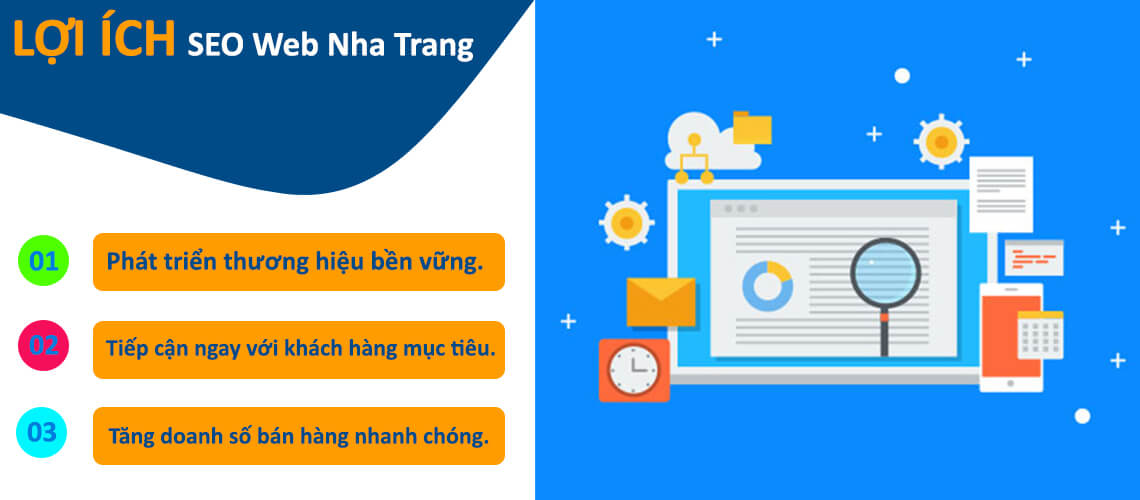 LỢI ÍCH SEO Web Nha Trang

01 Phát triển thương hiệu bền vững.

02 Tiếp cận ngay với khách hàng mục tiêu.

03 Tăng doanh số bán hàng nhanh chóng.